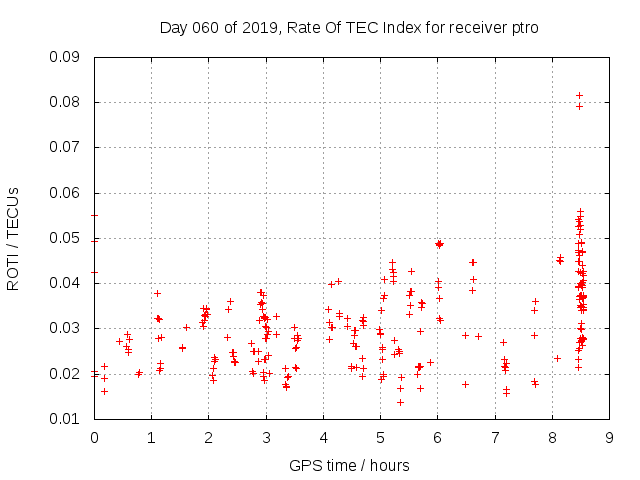 Day 060 of 2019, Rate Of TEC Index for receiver ptro

ROTI / TECUs

0.09
0.08
0.07
0.06
0.05
0.04
0.03
0.02
0.01

0 1 2 3 4 5 6 7 8 9

GPS time / hours